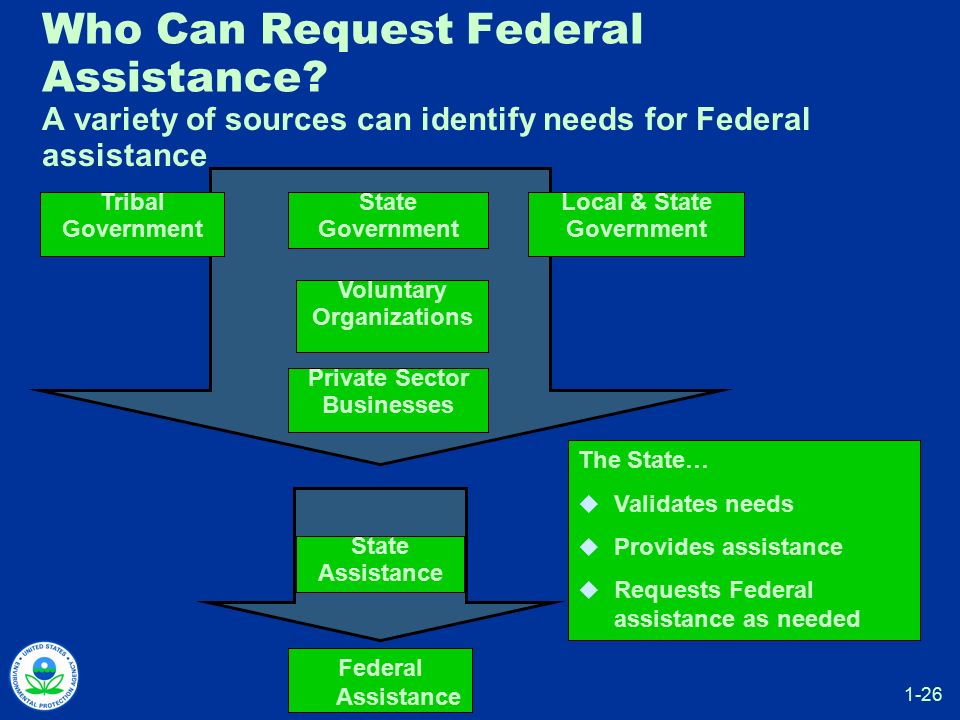 Who Can Request Federal Assistance?

A variety of sources can identify needs for Federal assistance

Tribal Government

State Government

Local & State Government

Voluntary Organizations

Private Sector Businesses

State Assistance

Federal Assistance

The State…

◆ Validates needs

◆ Provides assistance

◆ Requests Federal assistance as needed

UNITED STATES ENVIRONMENTAL PROTECTION AGENCY

1-26